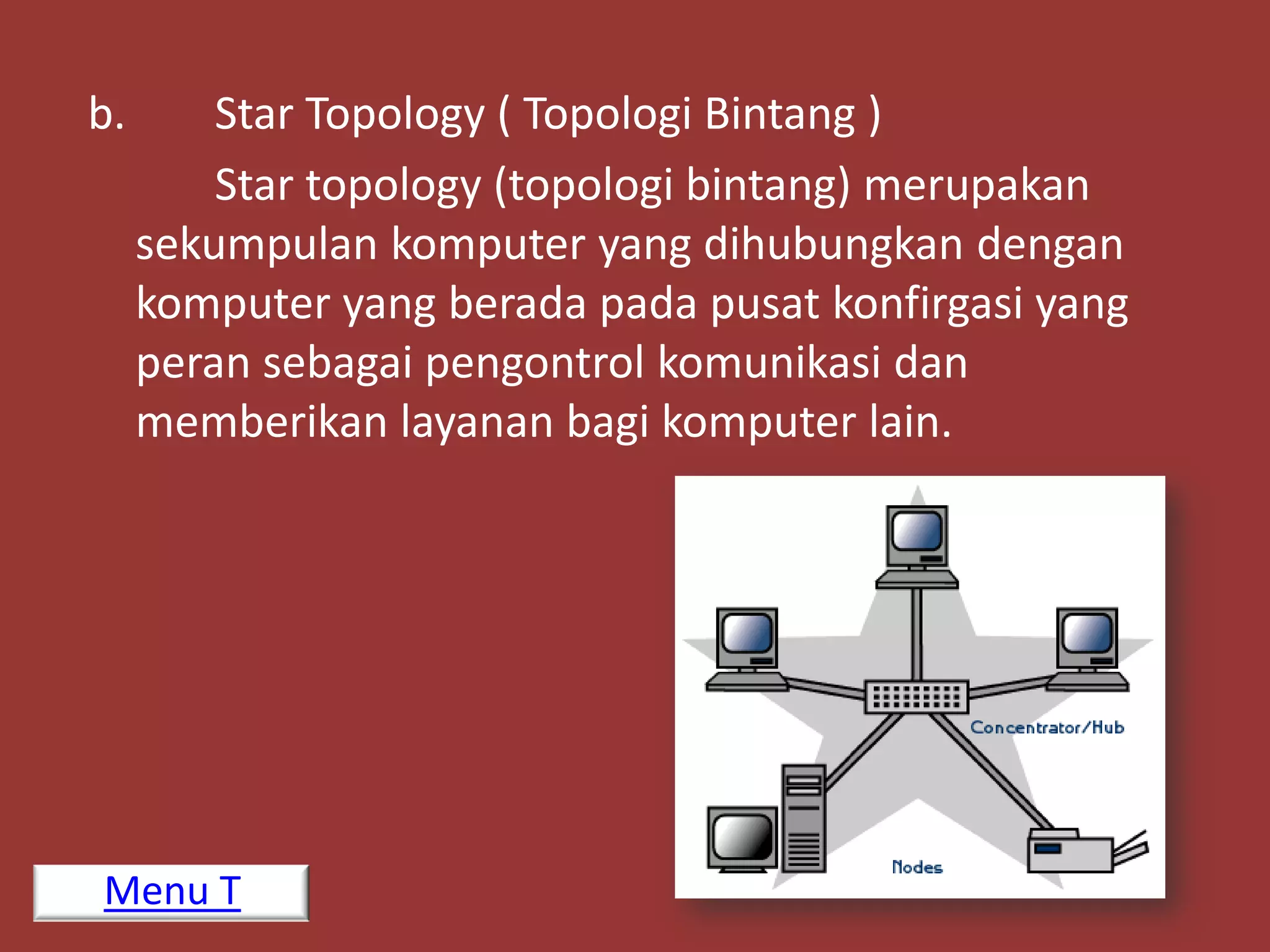 b. Star Topology ( Topologi Bintang )

Star topology (topologi bintang) merupakan sekumpulan komputer yang dihubungkan dengan komputer yang berada pada pusat konfirgasi yang peran sebagai pengontrol komunikasi dan memberikan layanan bagi komputer lain.

Concentrator/Hub

Nodes

Menu T